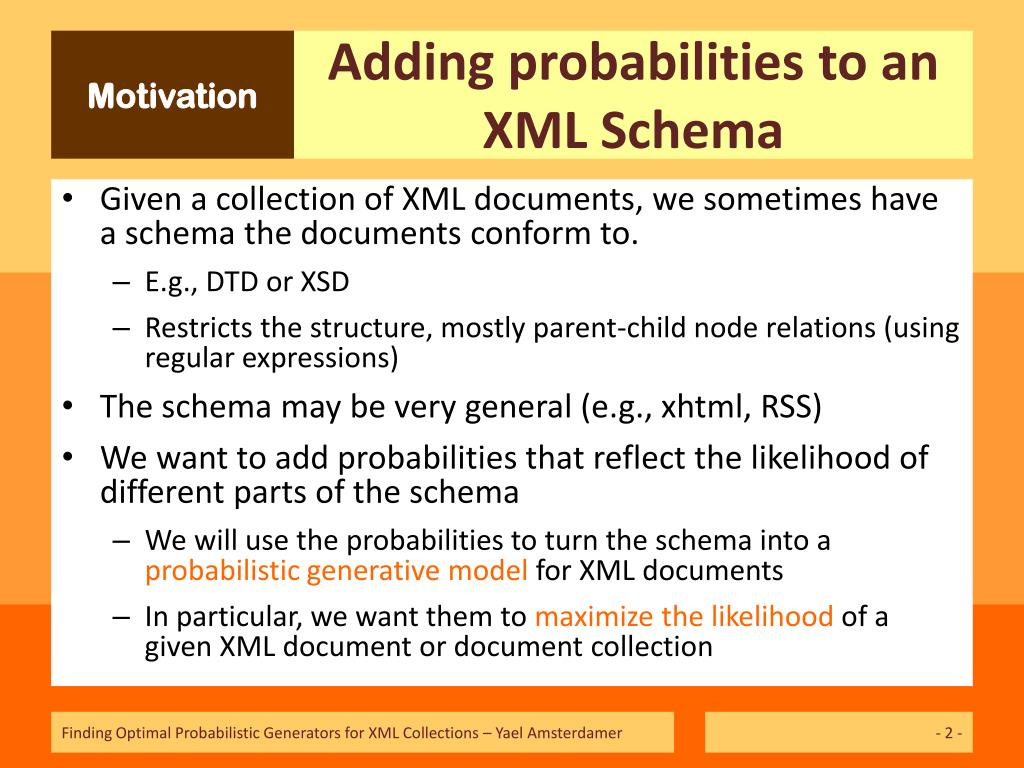 Motivation

Adding probabilities to an XML Schema

• Given a collection of XML documents, we sometimes have a schema the documents conform to.
 – E.g., DTD or XSD
 – Restricts the structure, mostly parent-child node relations (using regular expressions)
• The schema may be very general (e.g., xhtml, RSS)
• We want to add probabilities that reflect the likelihood of different parts of the schema
 – We will use the probabilities to turn the schema into a probabilistic generative model for XML documents
 – In particular, we want them to maximize the likelihood of a given XML document or document collection

Finding Optimal Probabilistic Generators for XML Collections – Yael Amsterdamer

- 2 -